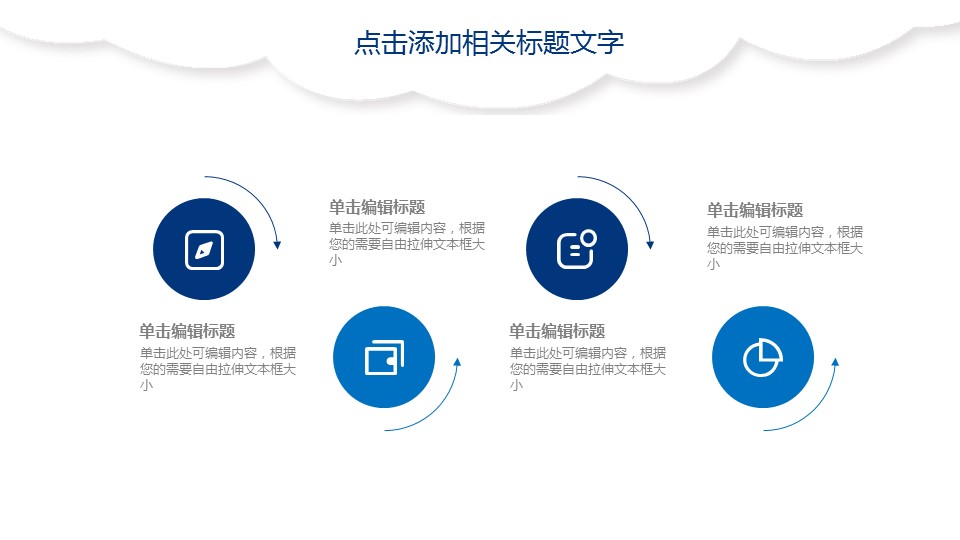 点击添加相关标题文字

单击编辑标题
单击此处可编辑内容，根据您的需要自由拉伸文本框大小

单击编辑标题
单击此处可编辑内容，根据您的需要自由拉伸文本框大小

单击编辑标题
单击此处可编辑内容，根据您的需要自由拉伸文本框大小

单击编辑标题
单击此处可编辑内容，根据您的需要自由拉伸文本框大小